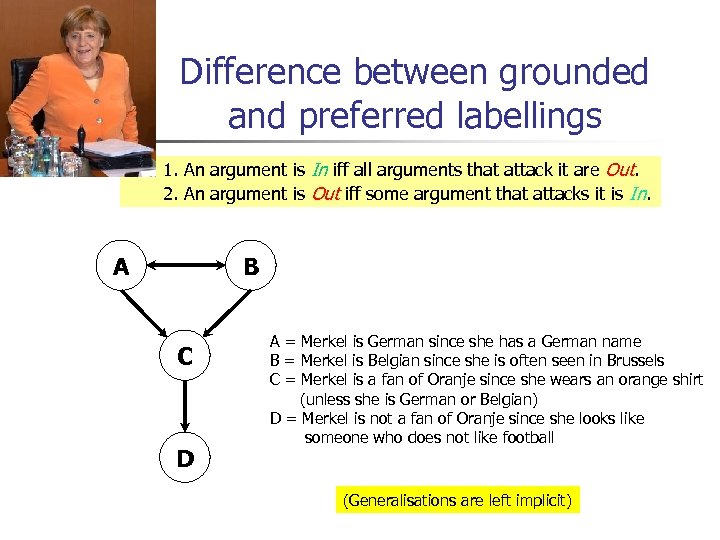 Difference between grounded and preferred labellings

1. An argument is In iff all arguments that attack it are Out.
2. An argument is Out iff some argument that attacks it is In.

A

B

C

D

A = Merkel is German since she has a German name
B = Merkel is Belgian since she is often seen in Brussels
C = Merkel is a fan of Oranje since she wears an orange shirt (unless she is German or Belgian)
D = Merkel is not a fan of Oranje since she looks like someone who does not like football

(Generalisations are left implicit)